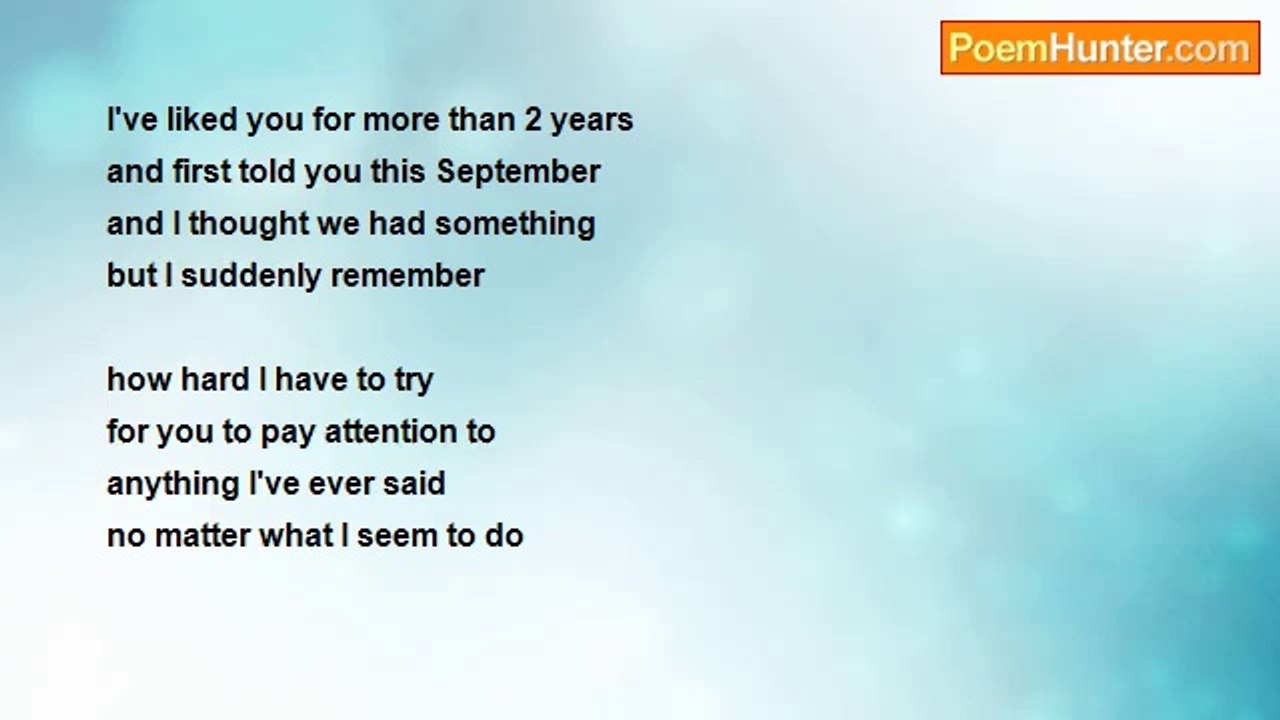 PoemHunter.com

I've liked you for more than 2 years
and first told you this September
and I thought we had something
but I suddenly remember

how hard I have to try
for you to pay attention to
anything I've ever said
no matter what I seem to do